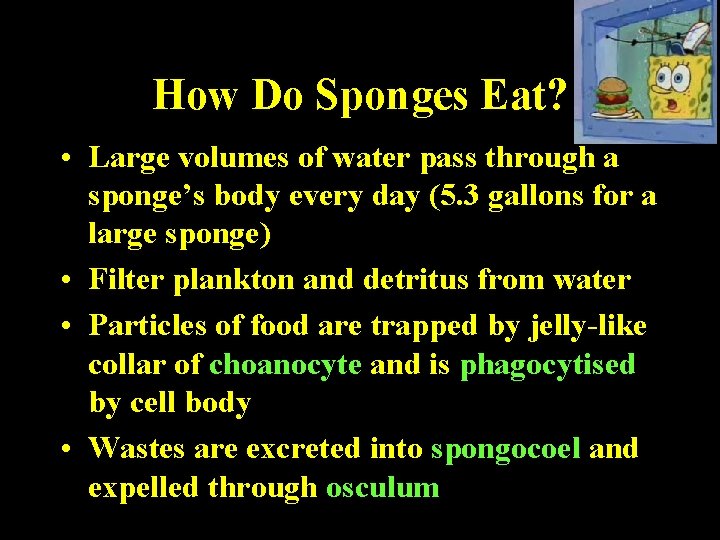 How Do Sponges Eat?

• Large volumes of water pass through a sponge's body every day (5.3 gallons for a large sponge)
• Filter plankton and detritus from water
• Particles of food are trapped by jelly-like collar of choanocyte and is phagocytised by cell body
• Wastes are excreted into spongocoel and expelled through osculum